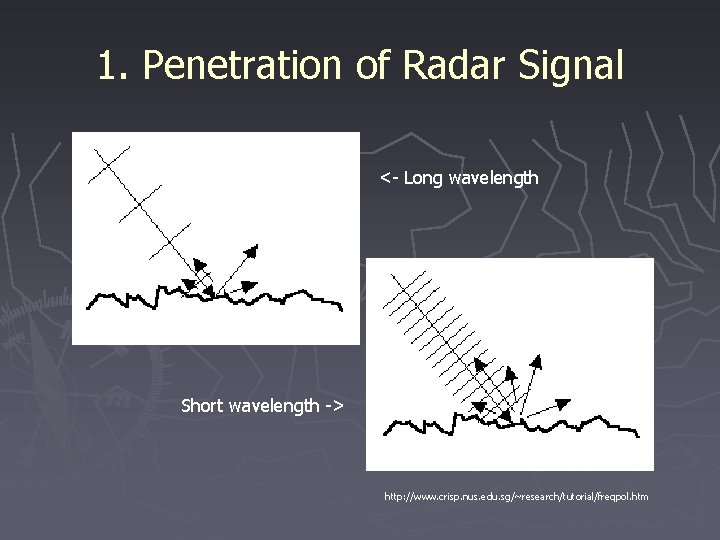 1. Penetration of Radar Signal

<- Long wavelength

Short wavelength ->

http://www.crisp.nus.edu.sg/~research/tutorial/freqpol.htm